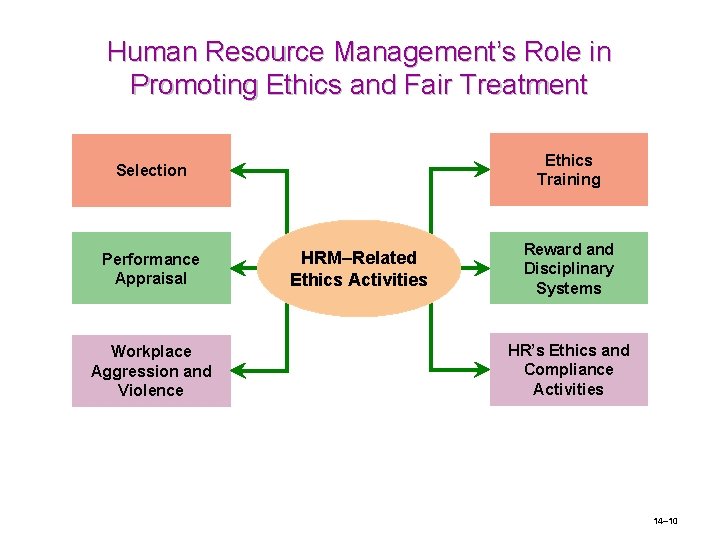 Human Resource Management's Role in Promoting Ethics and Fair Treatment

Selection

Performance Appraisal

Workplace Aggression and Violence

HRM–Related Ethics Activities

Ethics Training

Reward and Disciplinary Systems

HR's Ethics and Compliance Activities

14–10